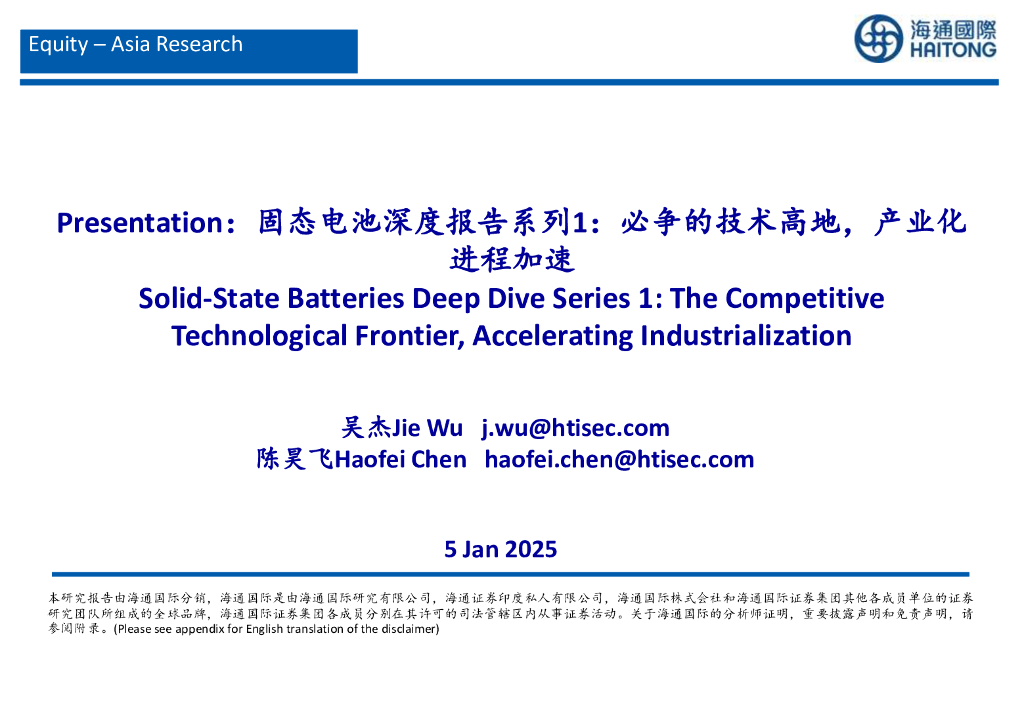 Equity – Asia Research

海通國際
HAITONG

Presentation：固态电池深度报告系列1：必争的技术高地，产业化进程加速

Solid-State Batteries Deep Dive Series 1: The Competitive Technological Frontier, Accelerating Industrialization

吴杰Jie Wu j.wu@htisec.com
陈昊飞Haofei Chen haofei.chen@htisec.com

5 Jan 2025

本研究报告由海通国际分销，海通国际是由海通国际研究有限公司，海通证券印度私人有限公司，海通国际株式会社和海通国际证券集团其他各成员单位的证券研究团队所组成的全球品牌，海通国际证券集团各成员分别在其许可的司法管辖区内从事证券活动。关于海通国际的分析师证明，重要披露声明和免责声明，请参阅附录。(Please see appendix for English translation of the disclaimer)